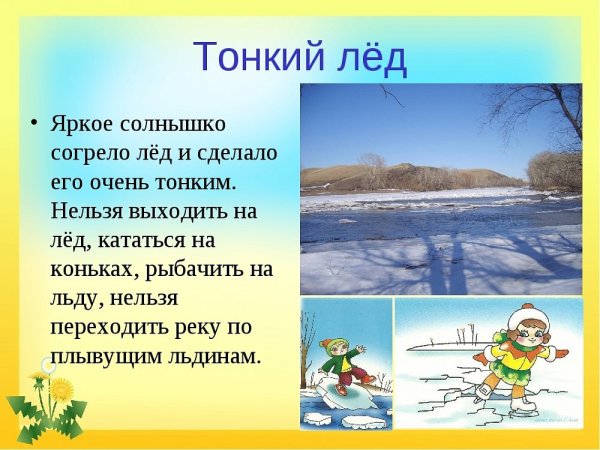 Тонкий лёд

• Яркое солнышко согрело лёд и сделало его очень тонким. Нельзя выходить на лёд, кататься на коньках, рыбачить на льду, нельзя переходить реку по плывущим льдинам.